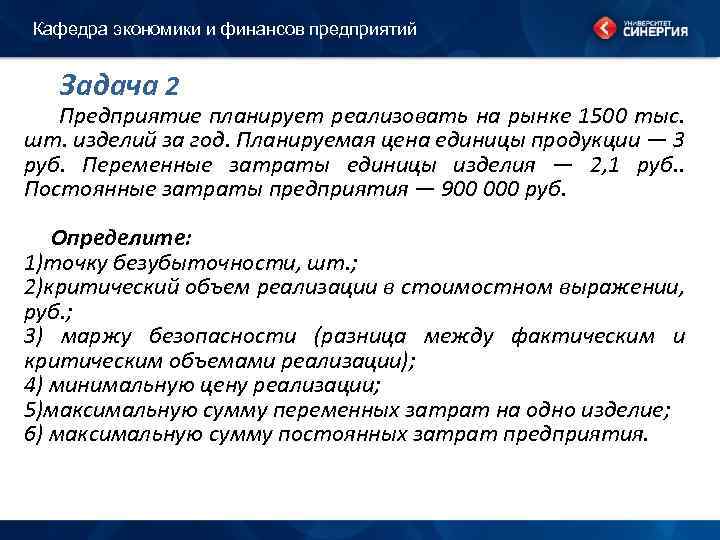 Кафедра экономики и финансов предприятий

УНИВЕРСИТЕТ СИНЕРГИЯ

Задача 2

Предприятие планирует реализовать на рынке 1500 тыс. шт. изделий за год. Планируемая цена единицы продукции — 3 руб. Переменные затраты единицы изделия — 2,1 руб.. Постоянные затраты предприятия — 900 000 руб.

Определите:
1)точку безубыточности, шт.;
2)критический объем реализации в стоимостном выражении, руб.;
3) маржу безопасности (разница между фактическим и критическим объемами реализации);
4) минимальную цену реализации;
5)максимальную сумму переменных затрат на одно изделие;
6) максимальную сумму постоянных затрат предприятия.